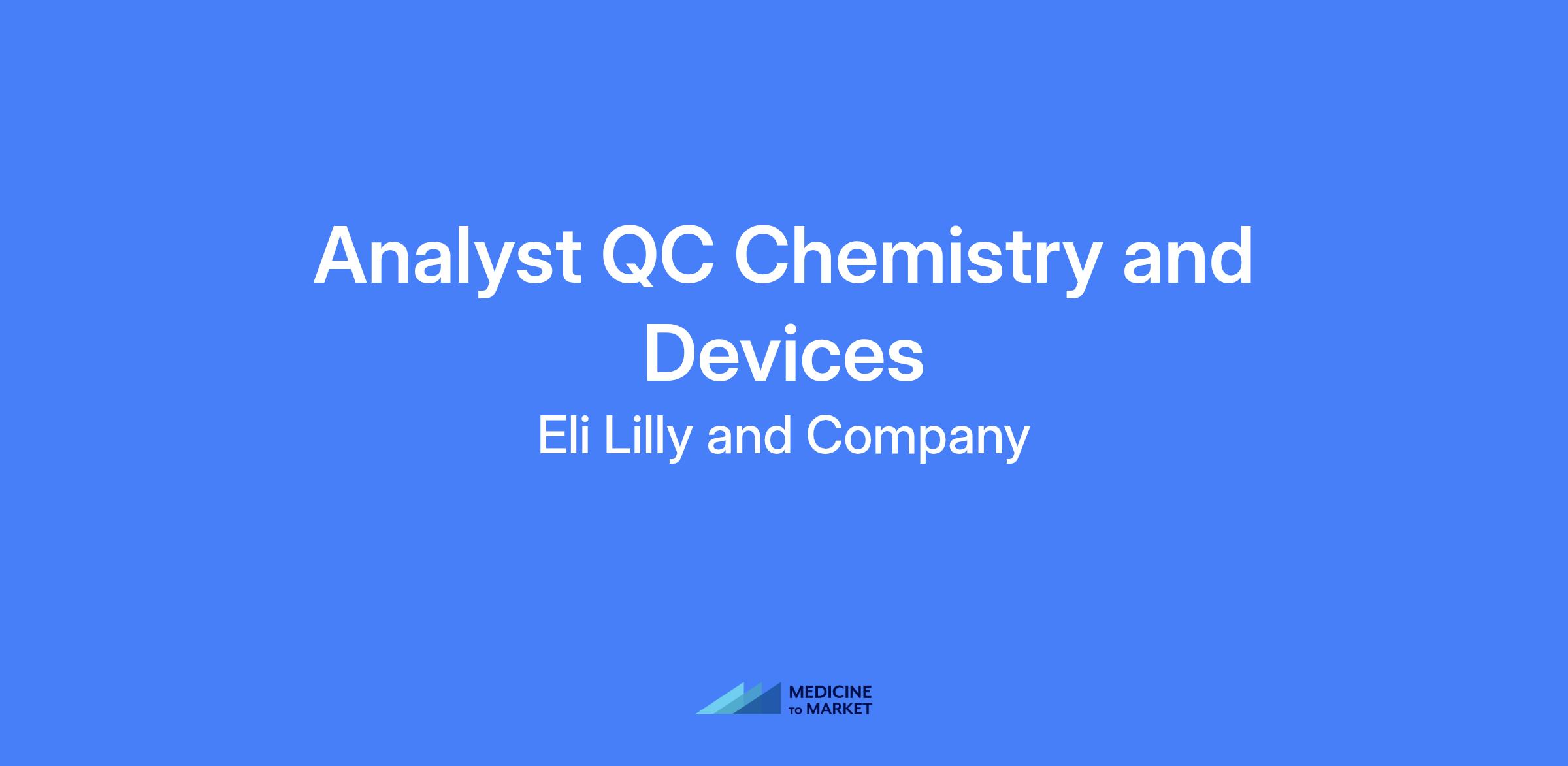 Analyst QC Chemistry and Devices

Eli Lilly and Company

MEDICINE
TO MARKET